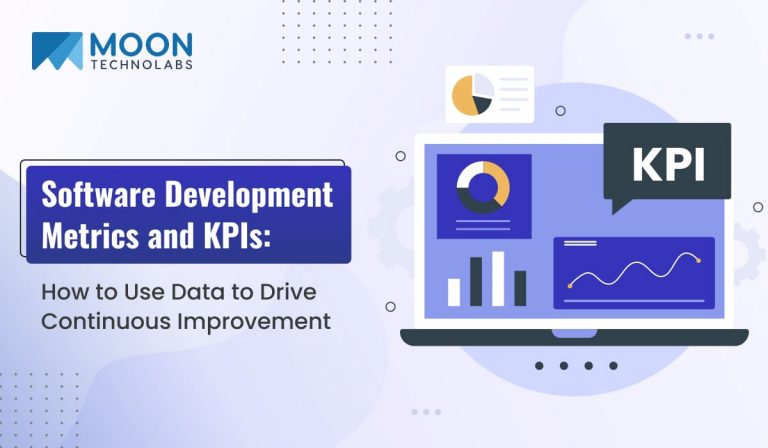 MOON
TECHNOLABS

Software Development Metrics and KPIs:

How to Use Data to Drive Continuous Improvement

KPI